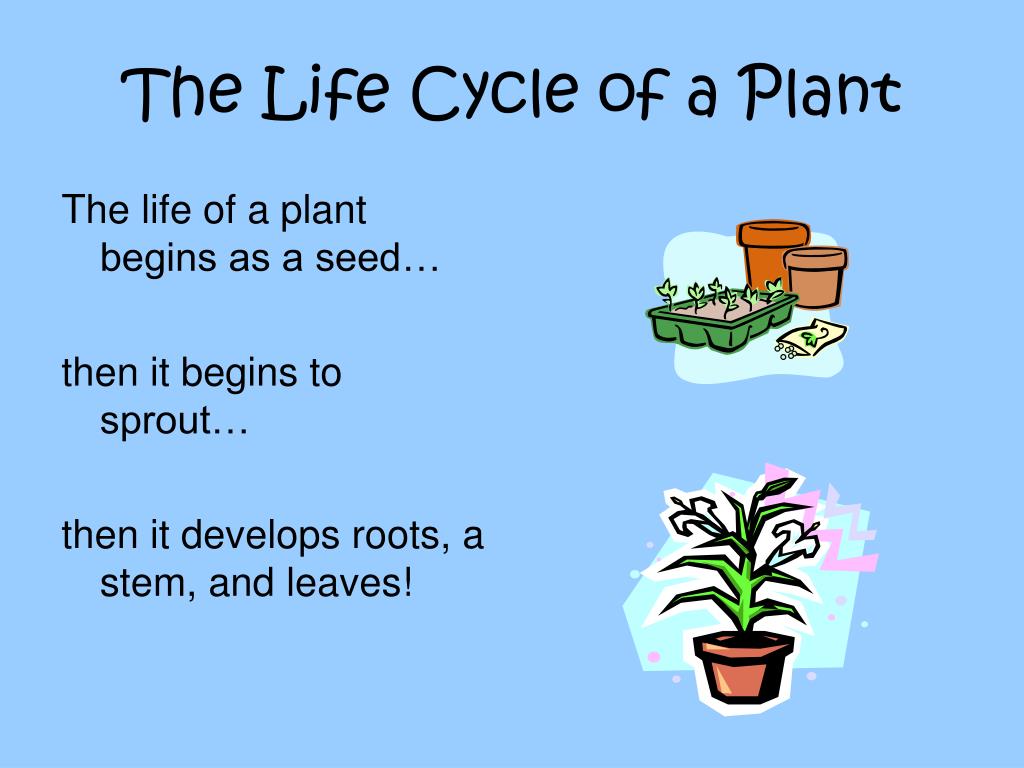 The Life Cycle of a Plant

The life of a plant begins as a seed…

then it begins to sprout…

then it develops roots, a stem, and leaves!